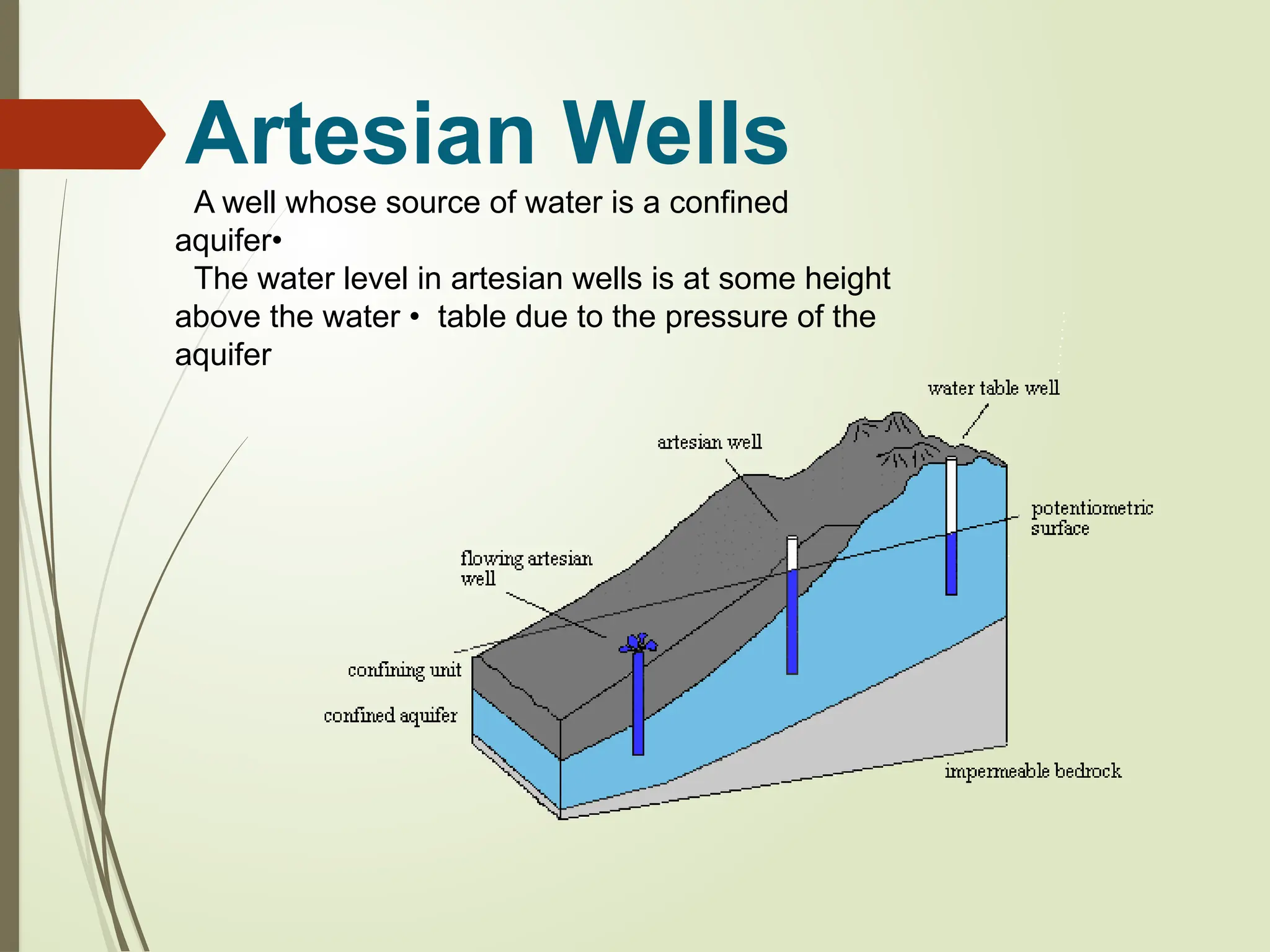 Artesian Wells

A well whose source of water is a confined aquifer•

The water level in artesian wells is at some height above the water • table due to the pressure of the aquifer

water table well
artesian well
potentiometric surface
flowing artesian well
confining unit
confined aquifer
impermeable bedrock